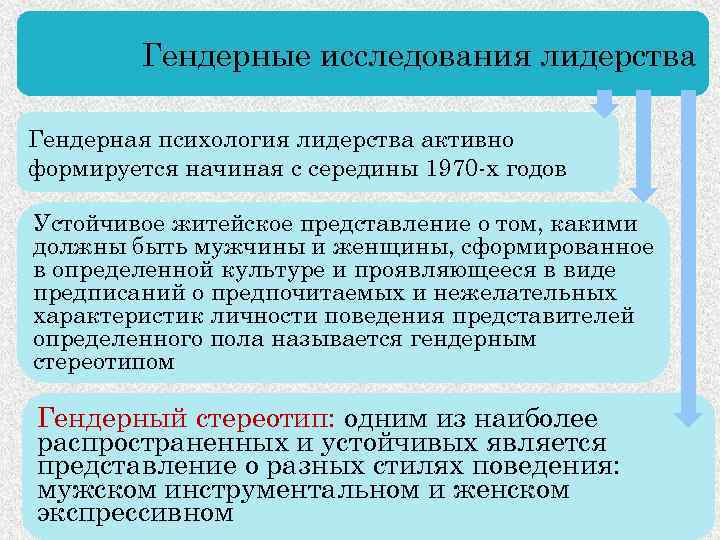 Гендерные исследования лидерства

Гендерная психология лидерства активно формируется начиная с середины 1970-х годов

Устойчивое житейское представление о том, какими должны быть мужчины и женщины, сформированное в определенной культуре и проявляющееся в виде предписаний о предпочитаемых и нежелательных характеристик личности поведения представителей определенного пола называется гендерным стереотипом

Гендерный стереотип: одним из наиболее распространенных и устойчивых является представление о разных стилях поведения: мужском инструментальном и женском экспрессивном